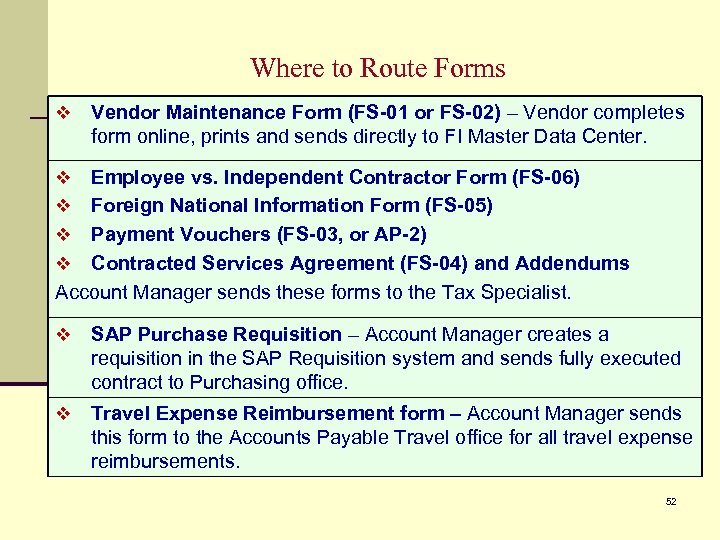 Where to Route Forms

❖ Vendor Maintenance Form (FS-01 or FS-02) – Vendor completes form online, prints and sends directly to FI Master Data Center.

❖ Employee vs. Independent Contractor Form (FS-06)
❖ Foreign National Information Form (FS-05)
❖ Payment Vouchers (FS-03, or AP-2)
❖ Contracted Services Agreement (FS-04) and Addendums
Account Manager sends these forms to the Tax Specialist.

❖ SAP Purchase Requisition – Account Manager creates a requisition in the SAP Requisition system and sends fully executed contract to Purchasing office.

❖ Travel Expense Reimbursement form – Account Manager sends this form to the Accounts Payable Travel office for all travel expense reimbursements.

52